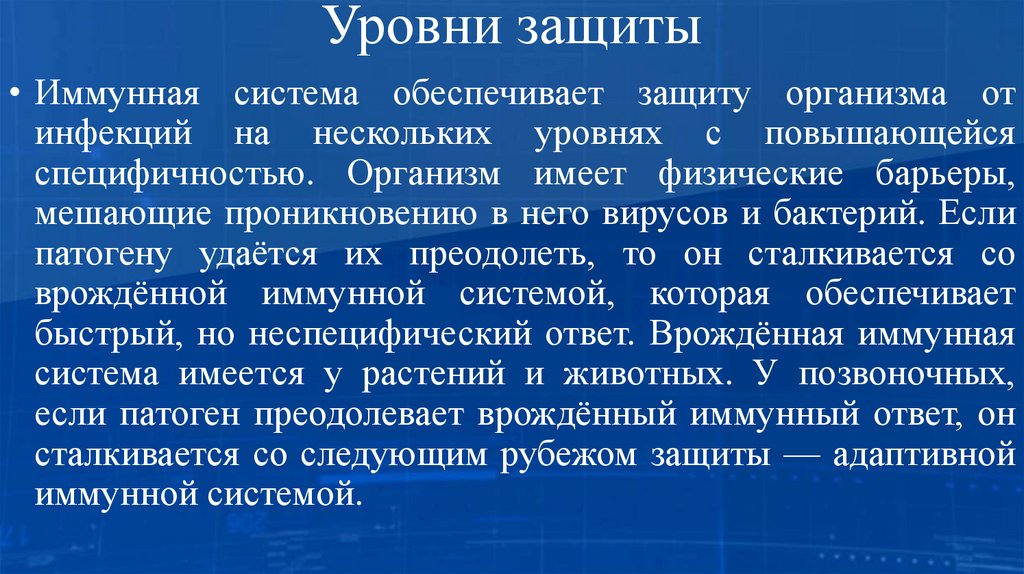 Уровни защиты

• Иммунная система обеспечивает защиту организма от инфекций на нескольких уровнях с повышающейся специфичностью. Организм имеет физические барьеры, мешающие проникновению в него вирусов и бактерий. Если патогену удаётся их преодолеть, то он сталкивается со врождённой иммунной системой, которая обеспечивает быстрый, но неспецифический ответ. Врождённая иммунная система имеется у растений и животных. У позвоночных, если патоген преодолевает врождённый иммунный ответ, он сталкивается со следующим рубежом защиты — адаптивной иммунной системой.